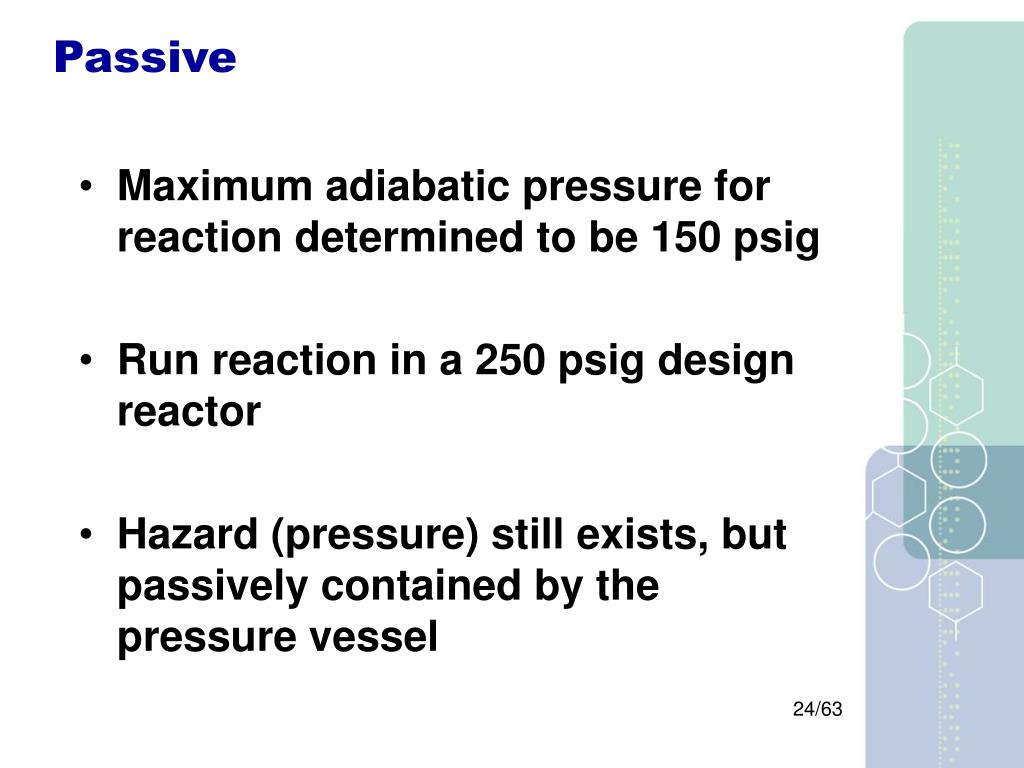 Passive

• Maximum adiabatic pressure for reaction determined to be 150 psig

• Run reaction in a 250 psig design reactor

• Hazard (pressure) still exists, but passively contained by the pressure vessel

24/63